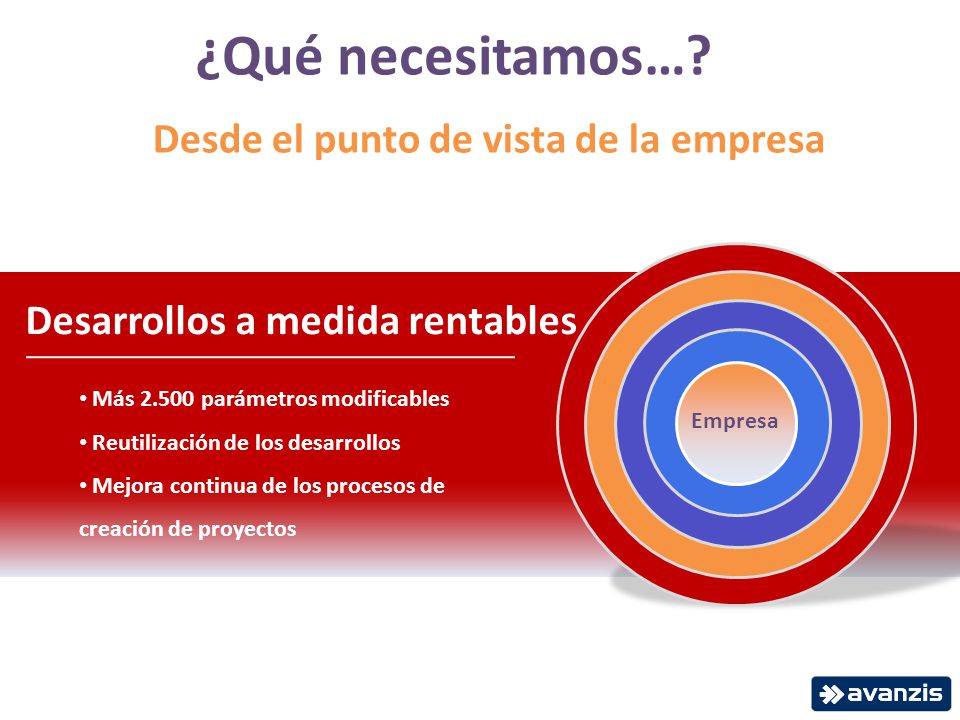 ¿Qué necesitamos…?

Desde el punto de vista de la empresa

Desarrollos a medida rentables

• Más 2.500 parámetros modificables

• Reutilización de los desarrollos

• Mejora continua de los procesos de creación de proyectos

Empresa

avanzis